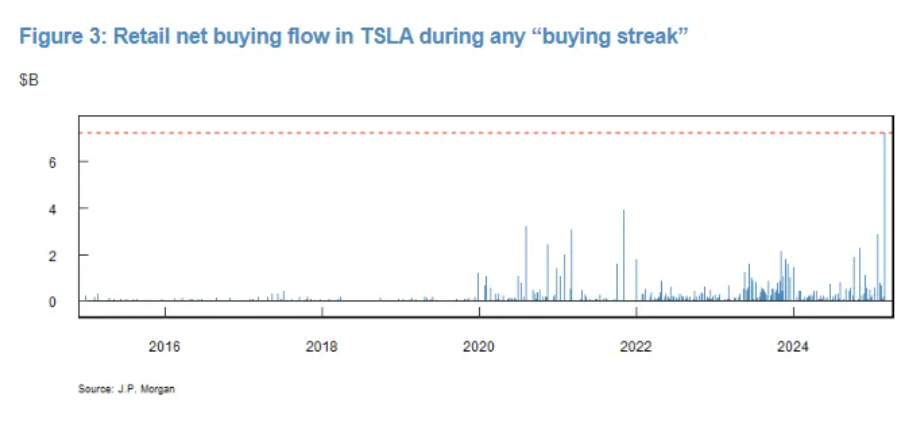 Figure 3: Retail net buying flow in TSLA during any “buying streak”

$B

6

4

2

0

2016

2018

2020

2022

2024

Source: J.P. Morgan